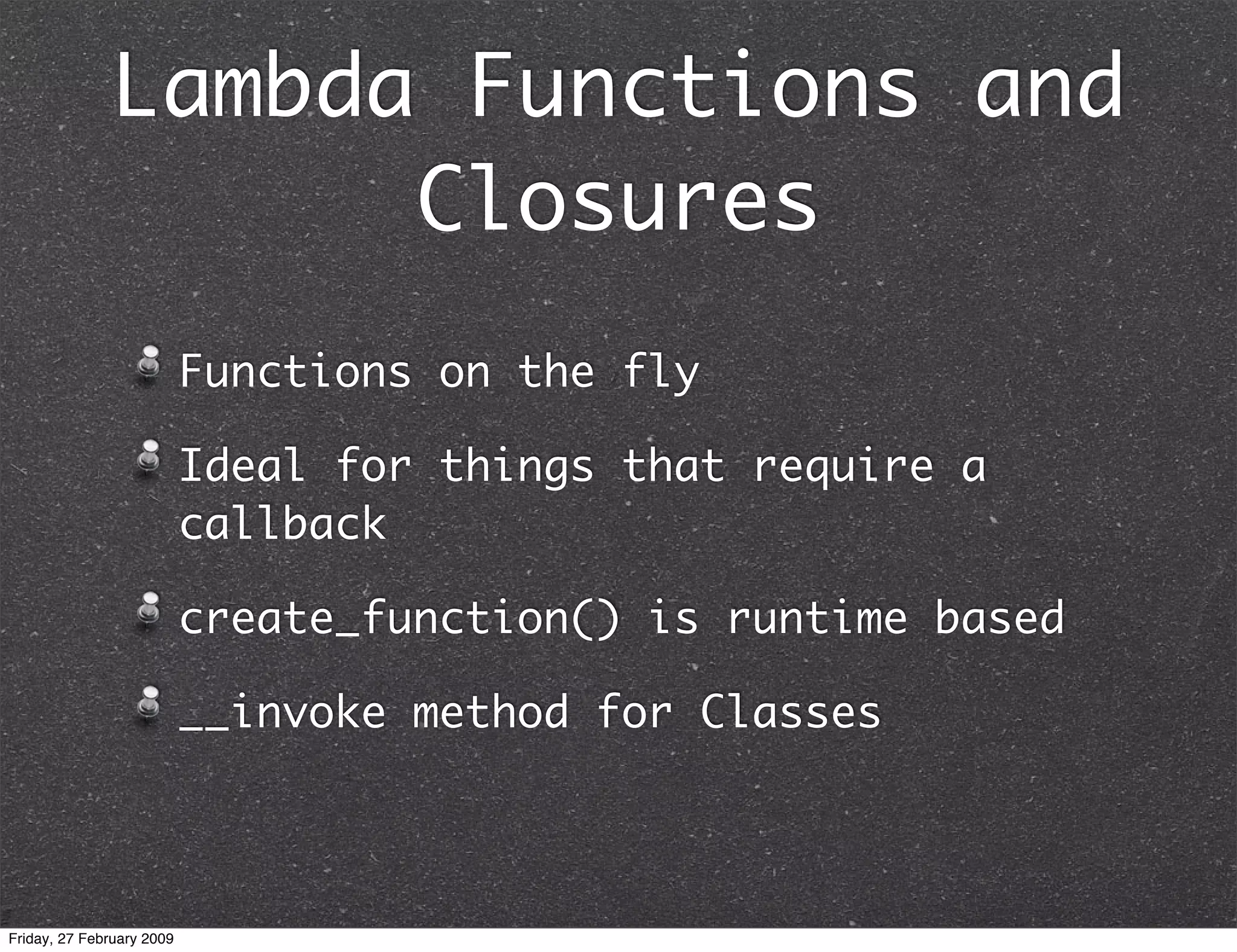 Lambda Functions and Closures

Functions on the fly

Ideal for things that require a callback

create_function() is runtime based

__invoke method for Classes

Friday, 27 February 2009